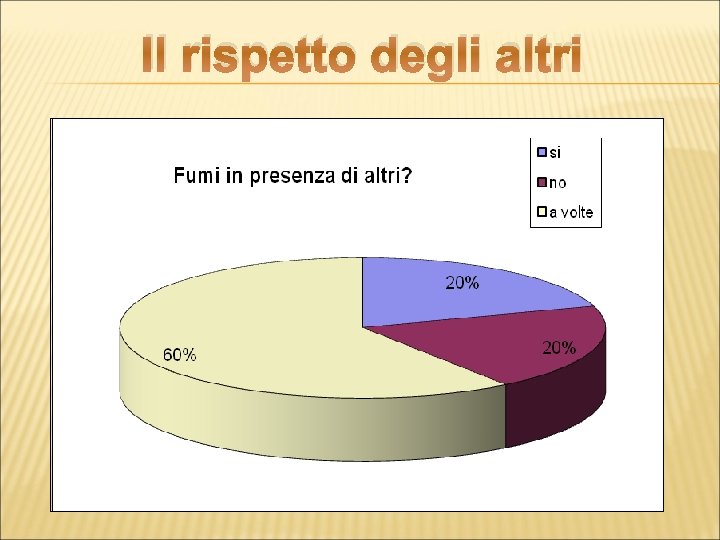 Il rispetto degli altri

Fumi in presenza di altri?

si
no
a volte

20%
20%
60%